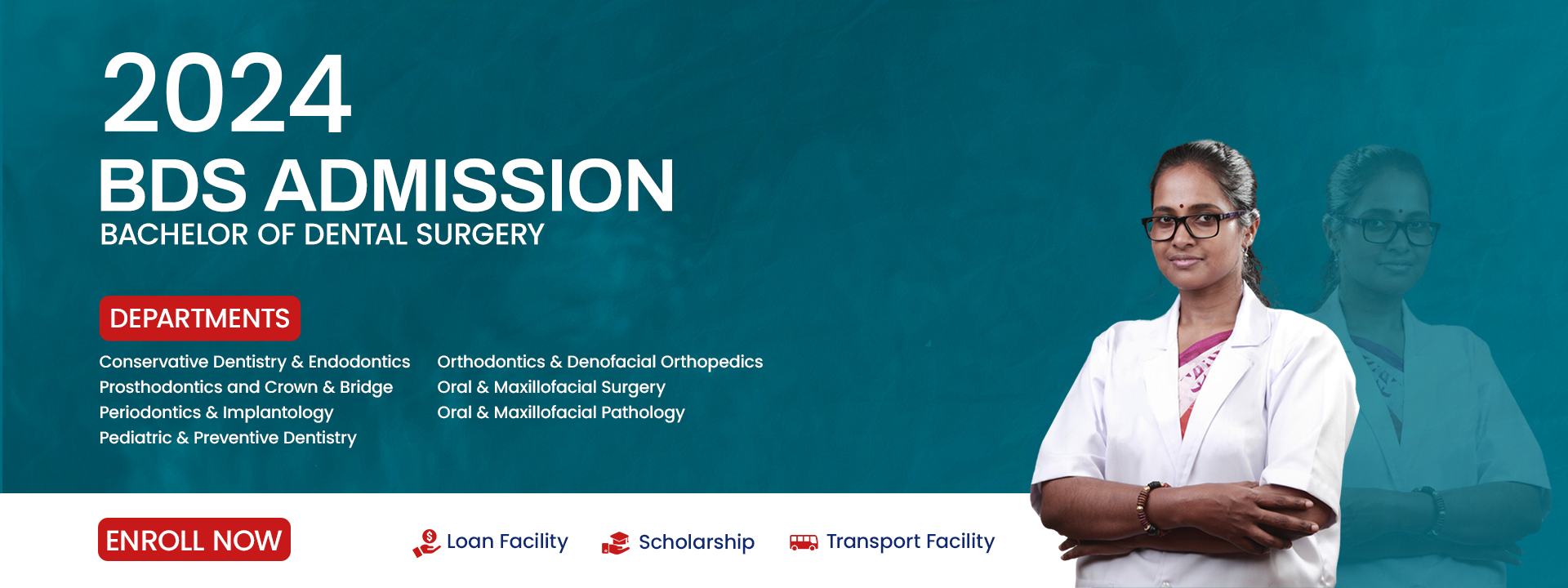 2024
BDS ADMISSION
BACHELOR OF DENTAL SURGERY

DEPARTMENTS

Conservative Dentistry & Endodontics
Prosthodontics and Crown & Bridge
Periodontics & Implantology
Pediatric & Preventive Dentistry

Orthodontics & Denofacial Orthopedics
Oral & Maxillofacial Surgery
Oral & Maxillofacial Pathology

ENROLL NOW

Loan Facility
Scholarship
Transport Facility